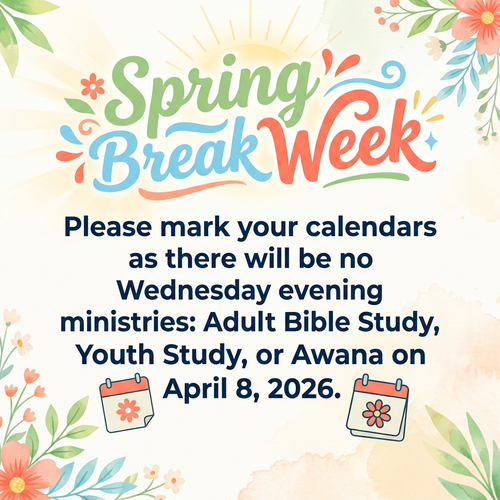 Spring Break Week

Please mark your calendars as there will be no Wednesday evening ministries: Adult Bible Study, Youth Study, or Awana on April 8, 2026.